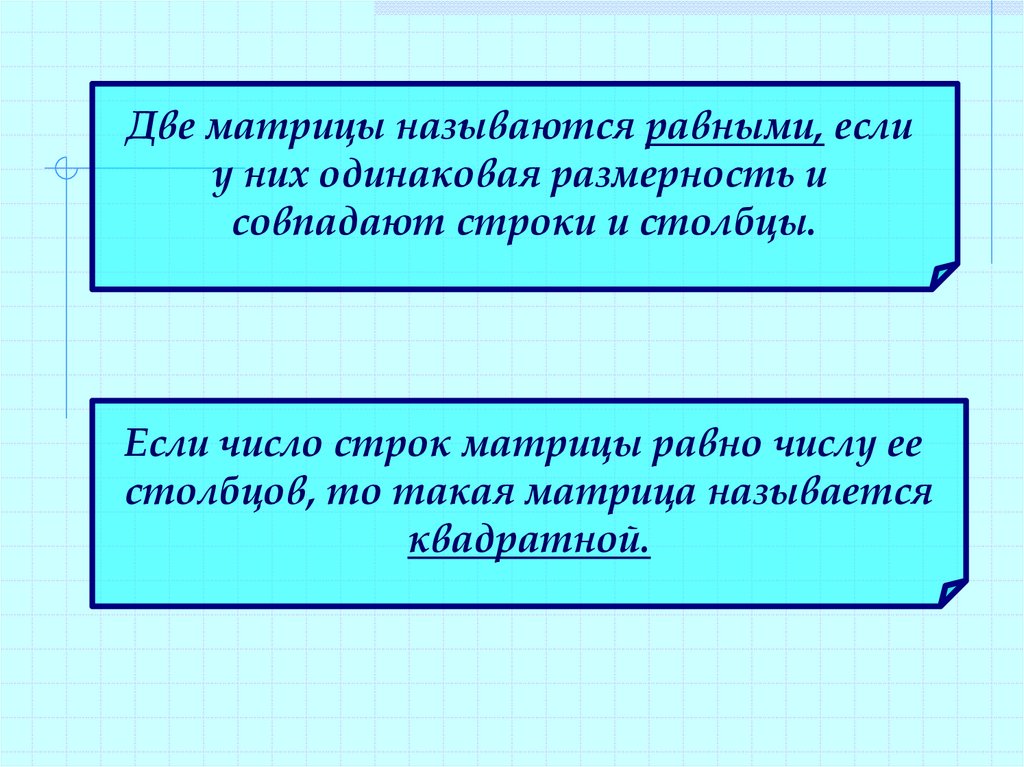 Две матрицы называются равными, если у них одинаковая размерность и совпадают строки и столбцы.

Если число строк матрицы равно числу ее столбцов, то такая матрица называется квадратной.